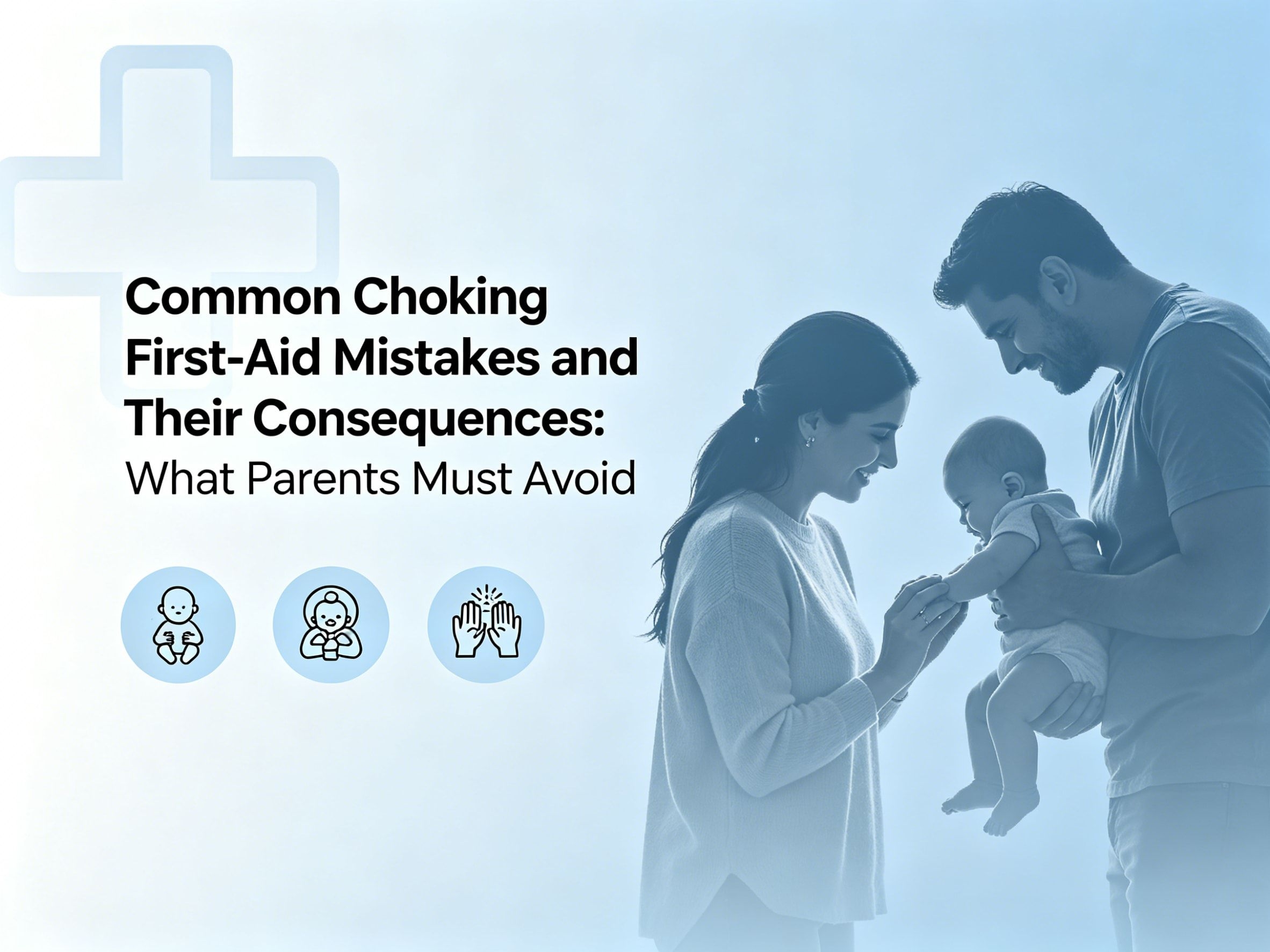 Common Choking First-Aid Mistakes and Their Consequences: What Parents Must Avoid